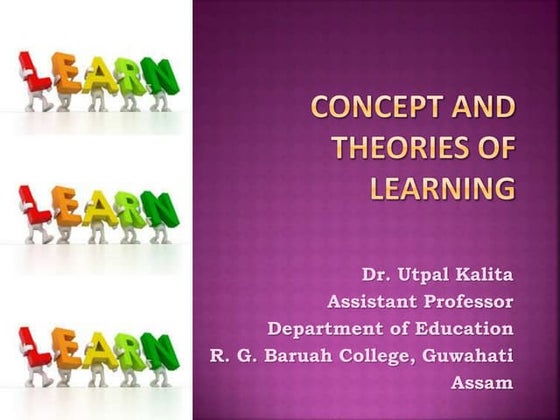 LEARN

LEARN

LEARN

CONCEPT AND THEORIES OF LEARNING

Dr. Utpal Kalita
Assistant Professor
Department of Education
R. G. Baruah College, Guwahati
Assam